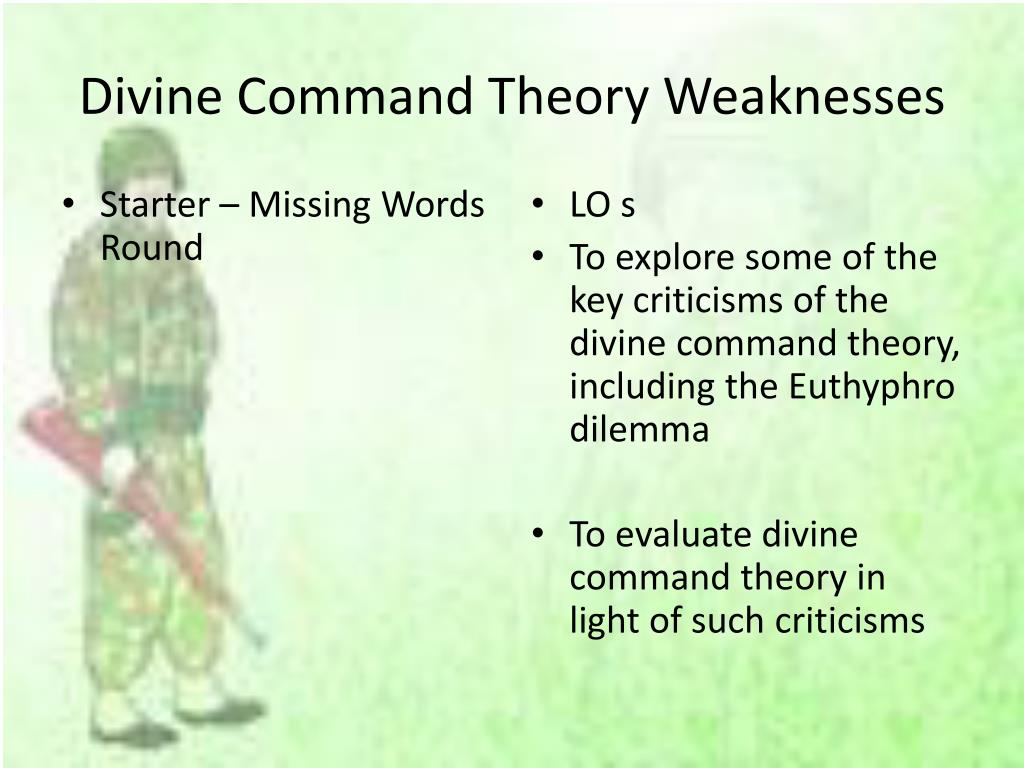 Divine Command Theory Weaknesses

• Starter – Missing Words Round

• LO s
• To explore some of the key criticisms of the divine command theory, including the Euthyphro dilemma

• To evaluate divine command theory in light of such criticisms